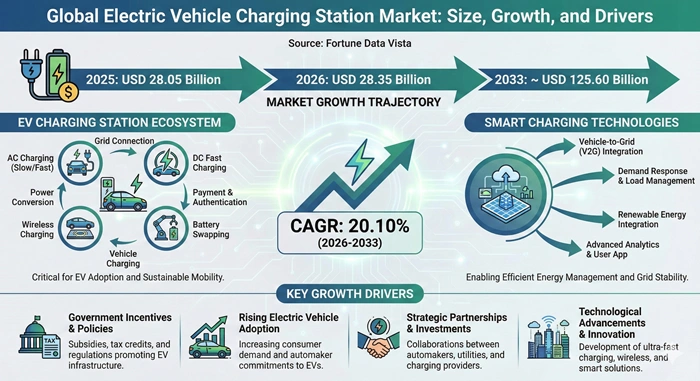 Global Electric Vehicle Charging Station Market: Size, Growth, and Drivers

Source: Fortune Data Vista

2025: USD 28.05 Billion

2026: USD 28.35 Billion

2033: ~ USD 125.60 Billion

MARKET GROWTH TRAJECTORY

EV CHARGING STATION ECOSYSTEM

Grid Connection

AC Charging (Slow/Fast)

DC Fast Charging

Power Conversion

Payment & Authentication

Wireless Charging

Battery Swapping

Vehicle Charging

Critical for EV Adoption and Sustainable Mobility.

CAGR: 20.10%
(2026-2033)

SMART CHARGING TECHNOLOGIES

Vehicle-to-Grid (V2G) Integration

Demand Response & Load Management

Renewable Energy Integration

Advanced Analytics & User App

Enabling Efficient Energy Management and Grid Stability.

KEY GROWTH DRIVERS

TAX

Government Incentives & Policies
Subsidies, tax credits, and regulations promoting EV infrastructure.

Rising Electric Vehicle Adoption
Increasing consumer demand and automaker commitments to EVs.

Strategic Partnerships & Investments
Collaborations between automakers, utilities, and charging providers.

Technological Advancements & Innovation
Development of ultra-fast charging, wireless, and smart solutions.